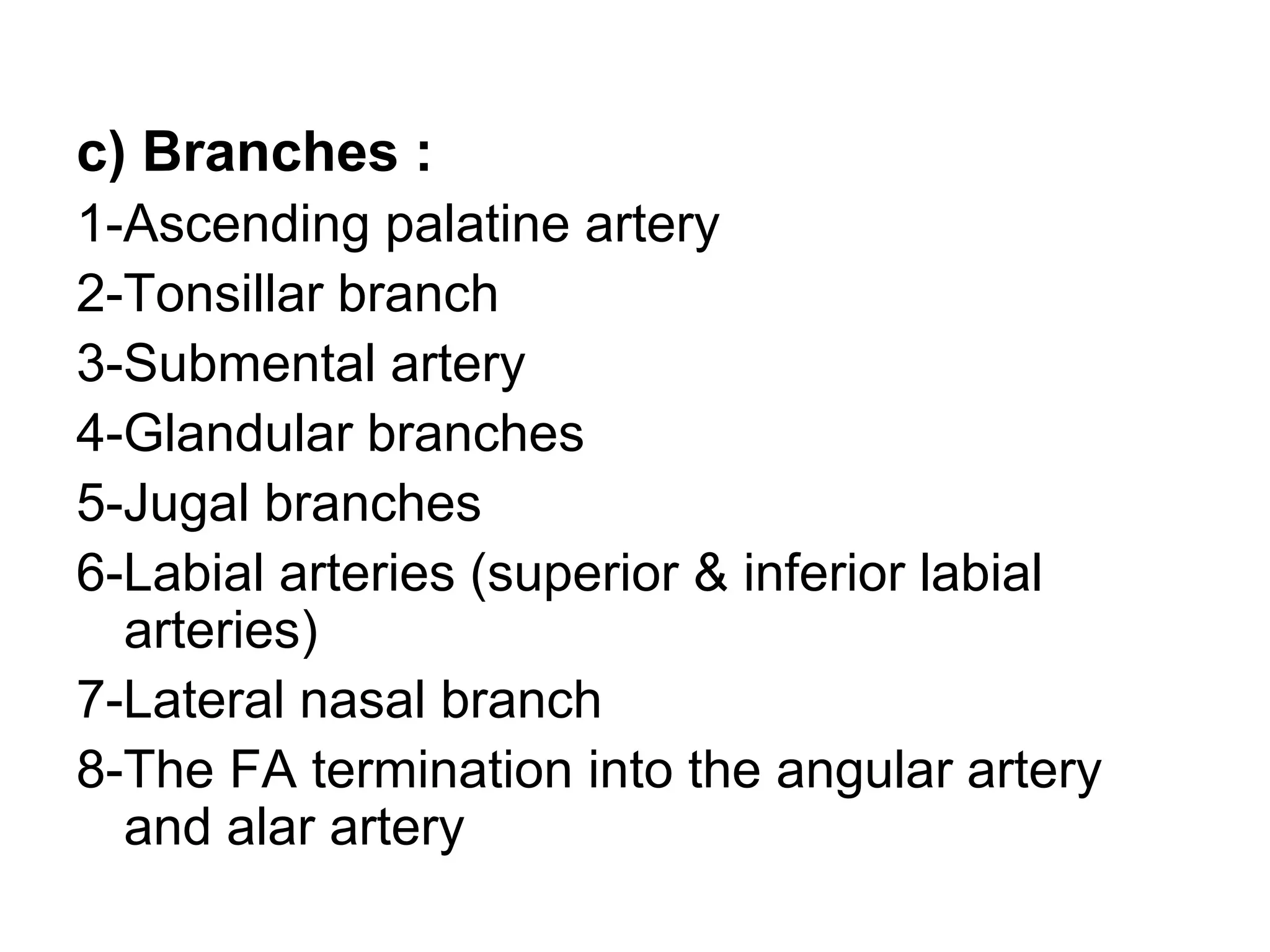 c) Branches :
1-Ascending palatine artery
2-Tonsillar branch
3-Submental artery
4-Glandular branches
5-Jugal branches
6-Labial arteries (superior & inferior labial arteries)
7-Lateral nasal branch
8-The FA termination into the angular artery and alar artery